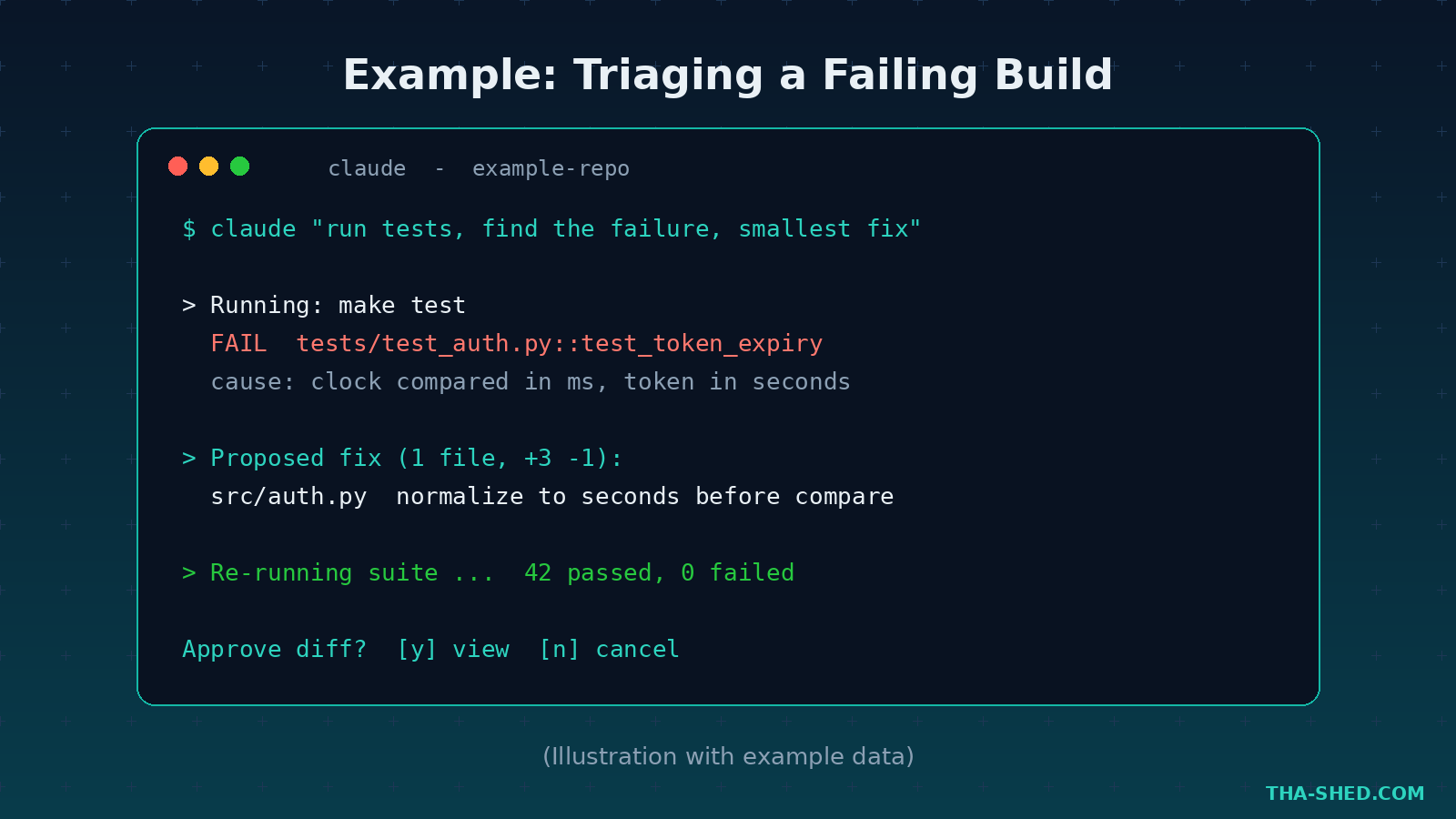 Example: Triaging a Failing Build

claude - example-repo

$ claude "run tests, find the failure, smallest fix"

> Running: make test
FAIL tests/test_auth.py::test_token_expiry
cause: clock compared in ms, token in seconds

> Proposed fix (1 file, +3 -1):
src/auth.py normalize to seconds before compare

> Re-running suite ... 42 passed, 0 failed

Approve diff? [y] view [n] cancel

(Illustration with example data)

THA-SHED.COM